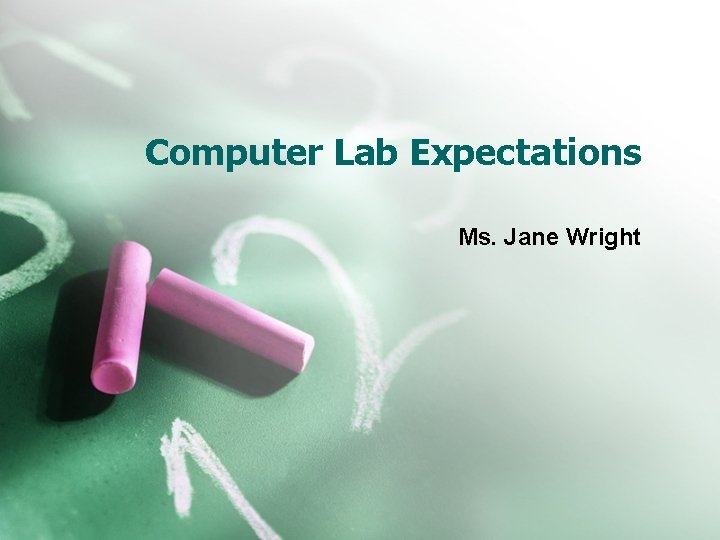 Computer Lab Expectations

Ms. Jane Wright